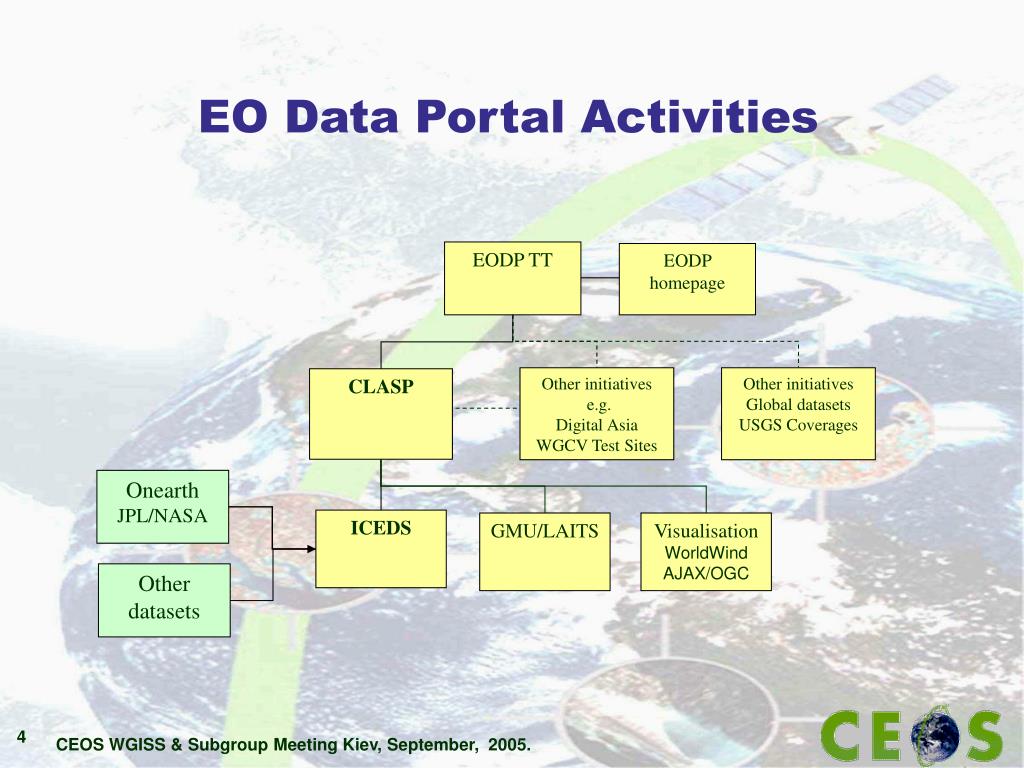 EO Data Portal Activities

EODP TT

EODP homepage

CLASP

Other initiatives e.g. Digital Asia WGCV Test Sites

Other initiatives Global datasets USGS Coverages

Onearth JPL/NASA

Other datasets

ICEDS

GMU/LAITS

Visualisation WorldWind AJAX/OGC

4

CEOS WGISS & Subgroup Meeting Kiev, September, 2005.

CEOS